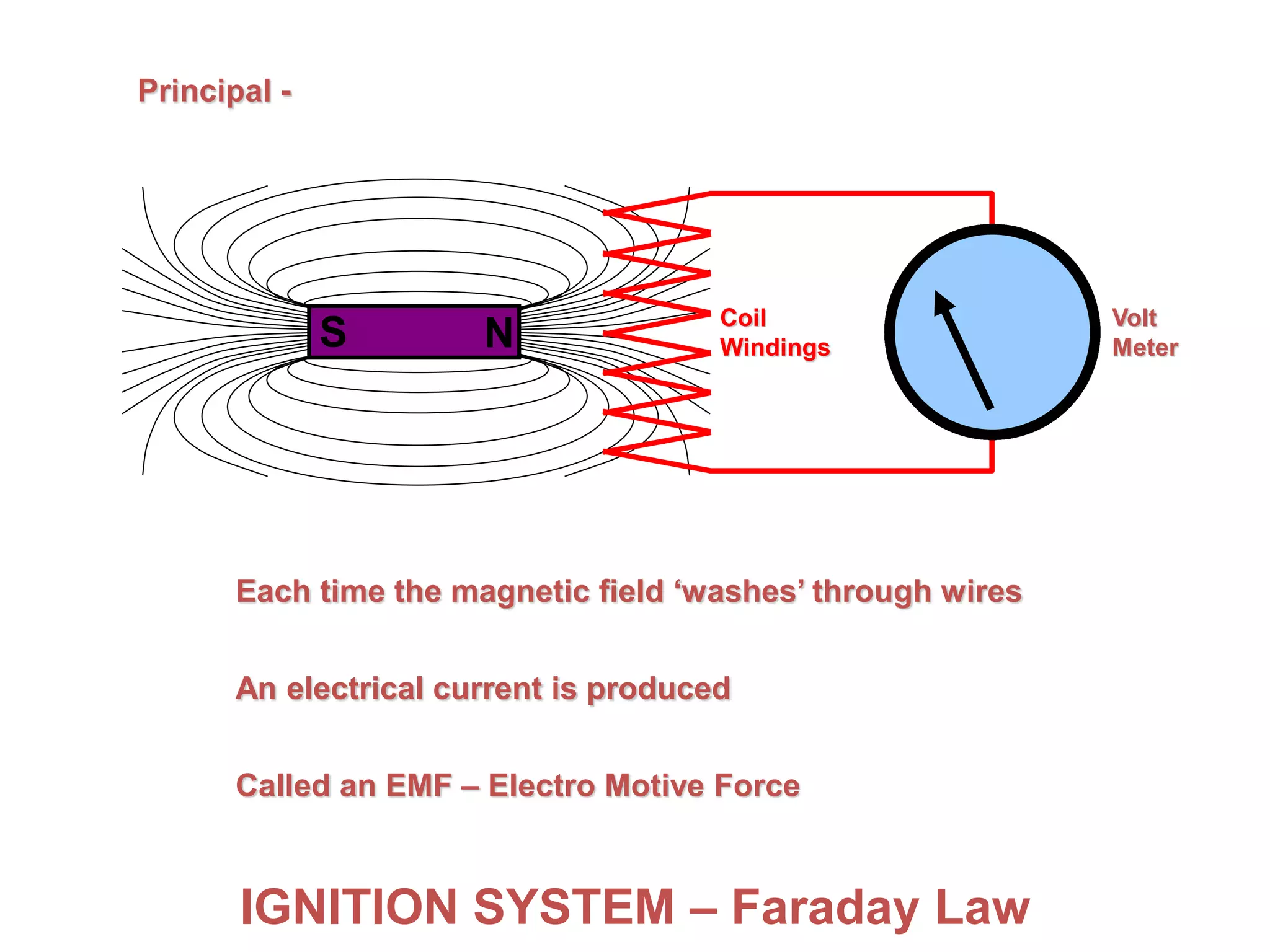 Principal -

S N

Coil Windings

Volt Meter

Each time the magnetic field ‘washes’ through wires

An electrical current is produced

Called an EMF – Electro Motive Force

IGNITION SYSTEM – Faraday Law